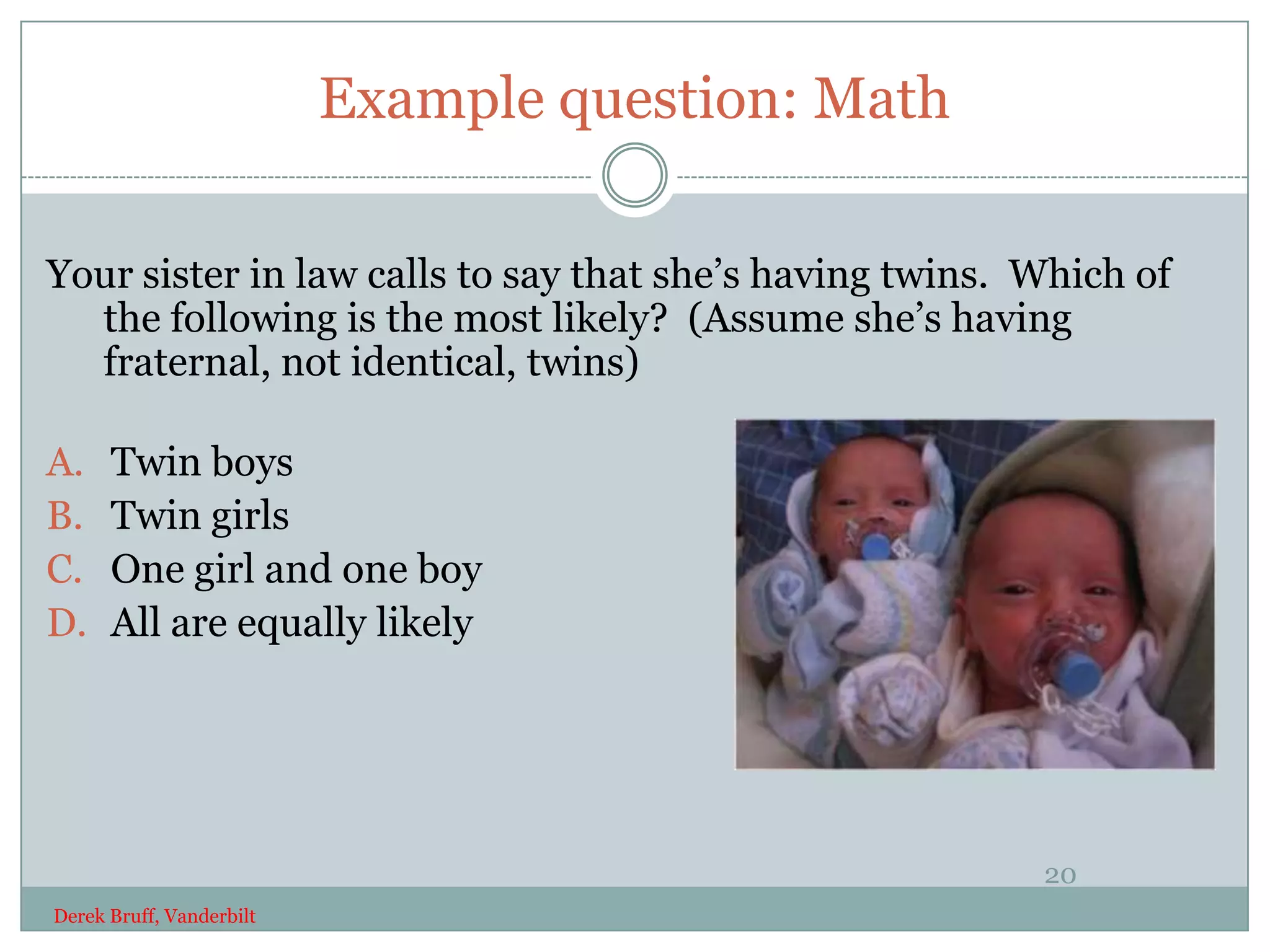 Example question: Math

Your sister in law calls to say that she's having twins. Which of the following is the most likely? (Assume she's having fraternal, not identical, twins)

A. Twin boys
B. Twin girls
C. One girl and one boy
D. All are equally likely

20

Derek Bruff, Vanderbilt